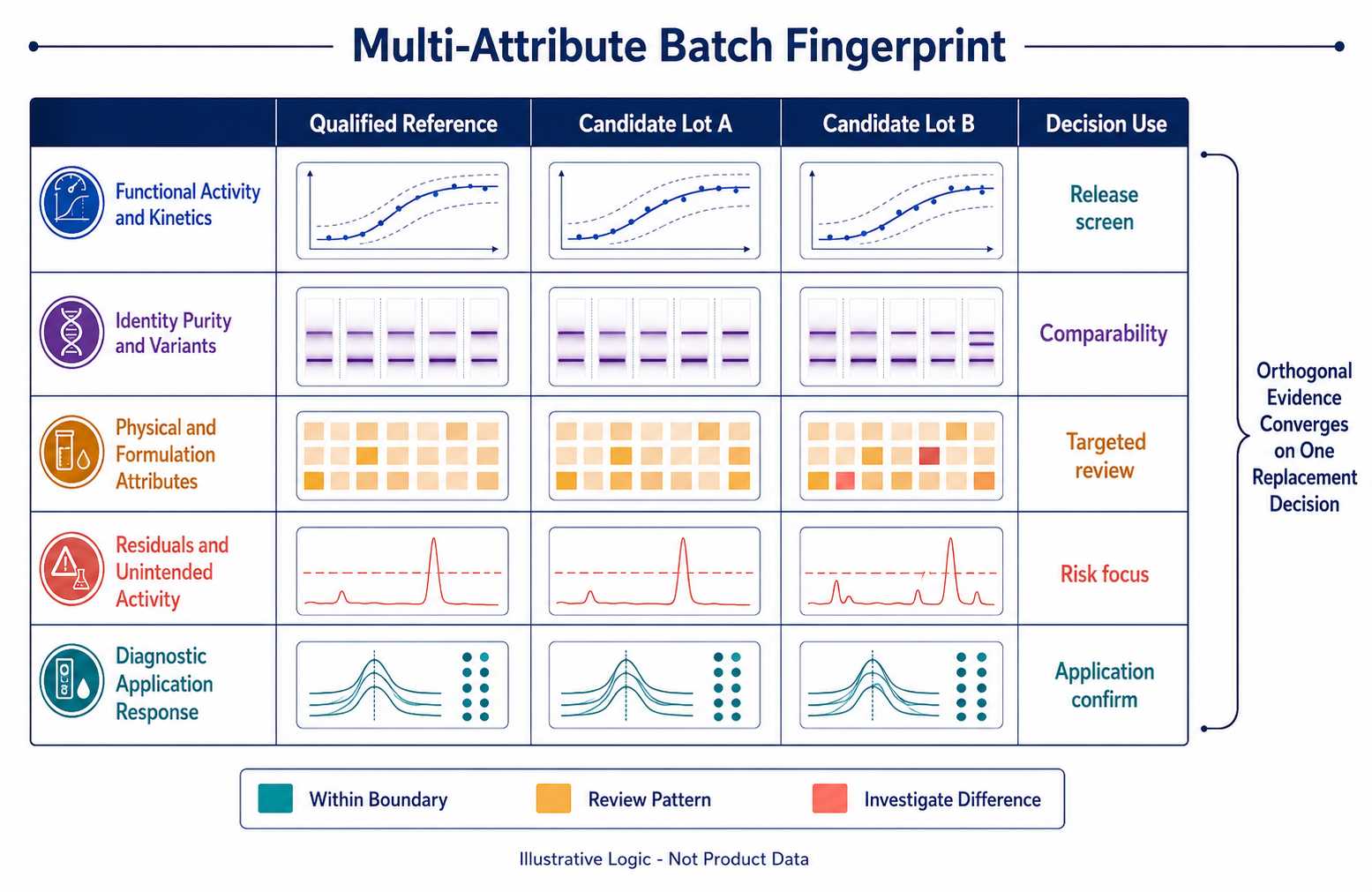 Multi-Attribute Batch Fingerprint

| | Qualified Reference | Candidate Lot A | Candidate Lot B | Decision Use |
|---|---|---|---|---|
| Functional Activity and Kinetics | | | | Release screen |
| Identity Purity and Variants | | | | Comparability |
| Physical and Formulation Attributes | | | | Targeted review |
| Residuals and Unintended Activity | | | | Risk focus |
| Diagnostic Application Response | | | | Application confirm |

Orthogonal Evidence Converges on One Replacement Decision

Within Boundary
Review Pattern
Investigate Difference

Illustrative Logic - Not Product Data